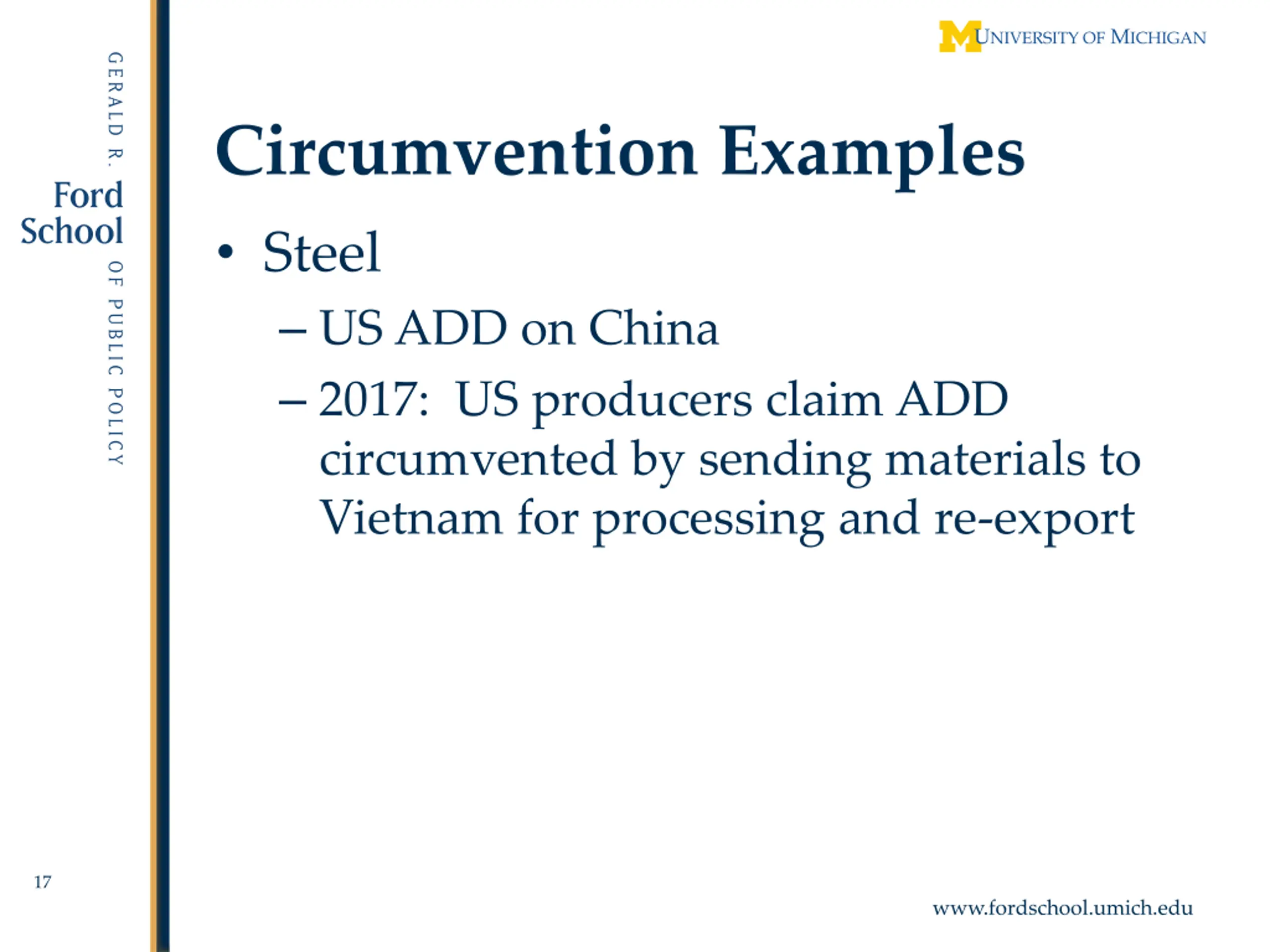 GERALD R. Ford School OF PUBLIC POLICY

M UNIVERSITY OF MICHIGAN

Circumvention Examples

• Steel

– US ADD on China

– 2017: US producers claim ADD circumvented by sending materials to Vietnam for processing and re-export

17

www.fordschool.umich.edu